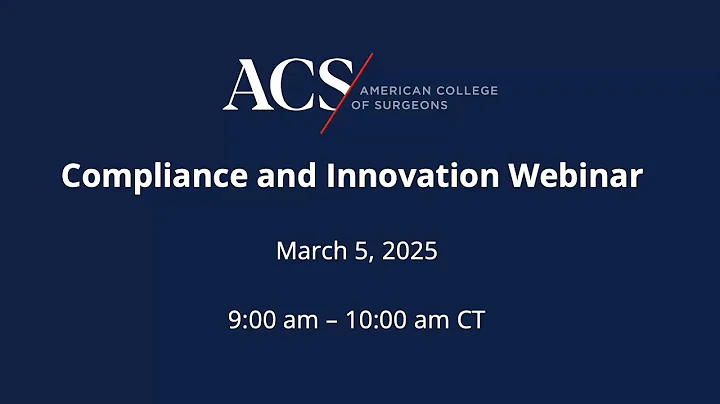 ACS AMERICAN COLLEGE OF SURGEONS

Compliance and Innovation Webinar

March 5, 2025

9:00 am – 10:00 am CT